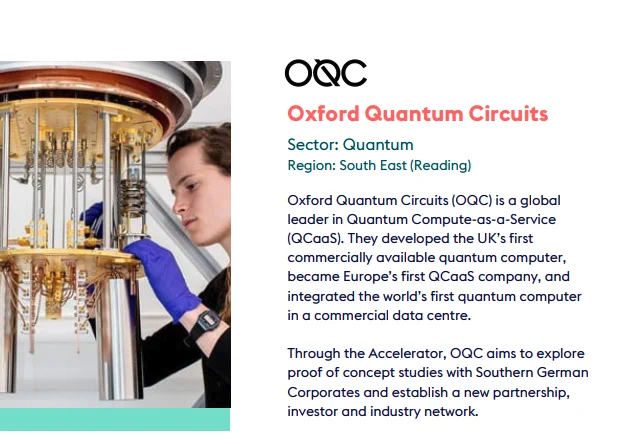 OQC

Oxford Quantum Circuits

Sector: Quantum
Region: South East (Reading)

Oxford Quantum Circuits (OQC) is a global leader in Quantum Compute-as-a-Service (QCaaS). They developed the UK's first commercially available quantum computer, became Europe's first QCaaS company, and integrated the world's first quantum computer in a commercial data centre.

Through the Accelerator, OQC aims to explore proof of concept studies with Southern German Corporates and establish a new partnership, investor and industry network.